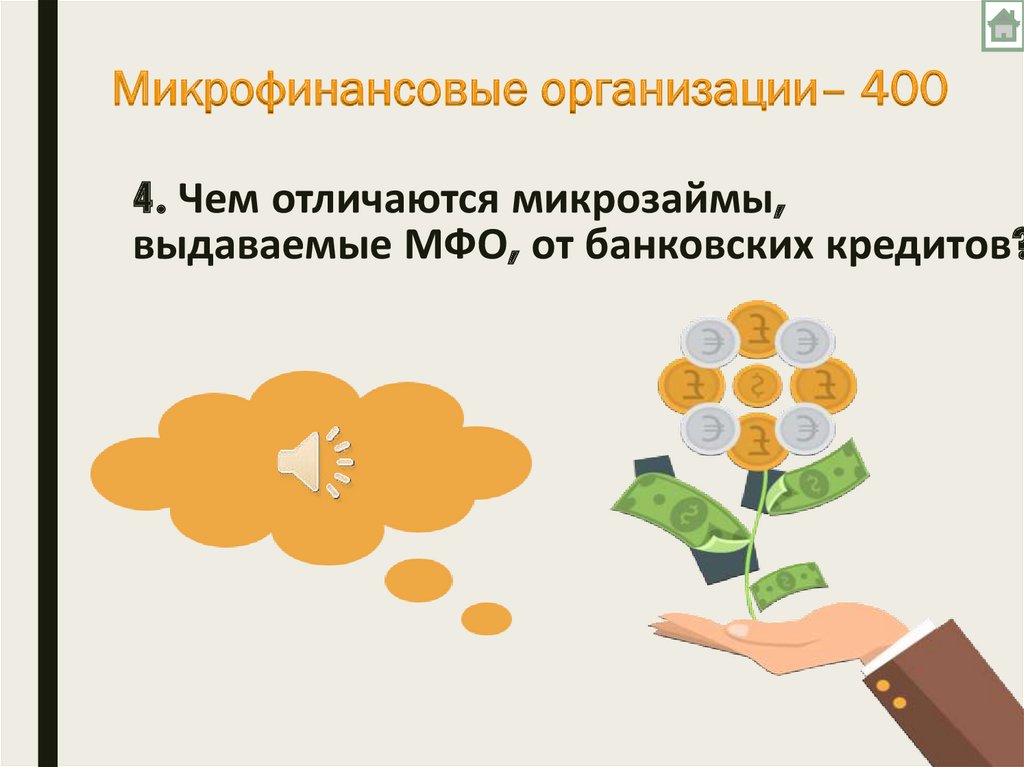 Микрофинансовые организации– 400

4. Чем отличаются микрозаймы, выдаваемые МФО, от банковских кредитов?